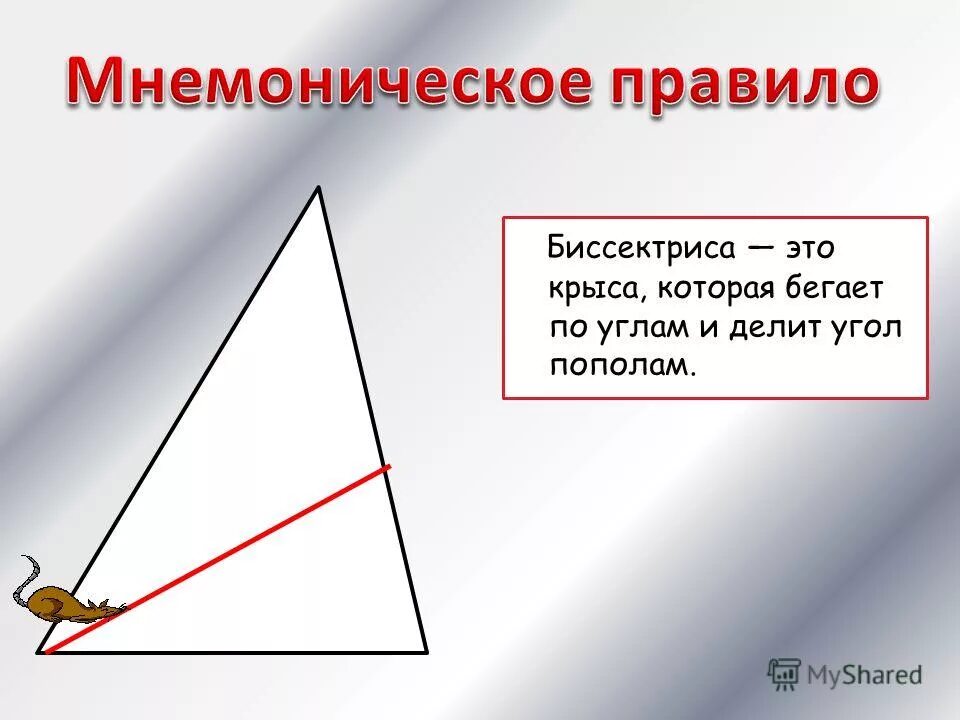 Мнемоническое правило

Биссектриса — это крыса, которая бегает по углам и делит угол пополам.

MyShared